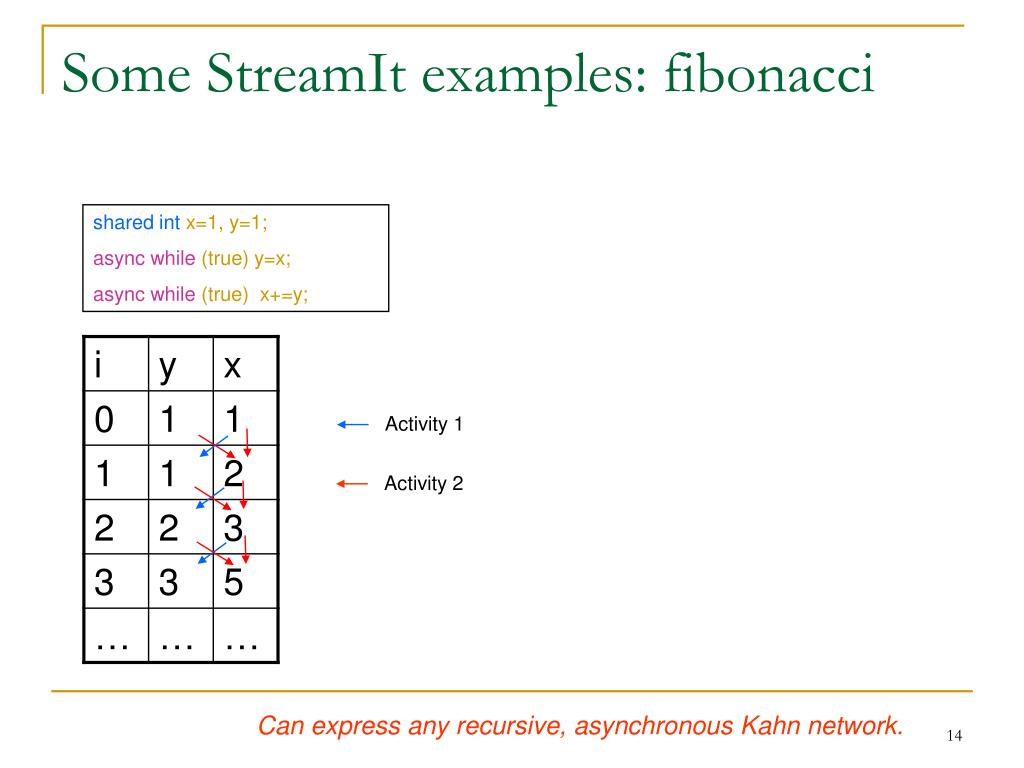 Some StreamIt examples: fibonacci

shared int x=1, y=1;
async while (true) y=x;
async while (true) x+=y;

| i | y | x |
|---|---|---|
| 0 | 1 | 1 |
| 1 | 1 | 2 |
| 2 | 2 | 3 |
| 3 | 3 | 5 |
| … | … | … |

Activity 1

Activity 2

Can express any recursive, asynchronous Kahn network.

14